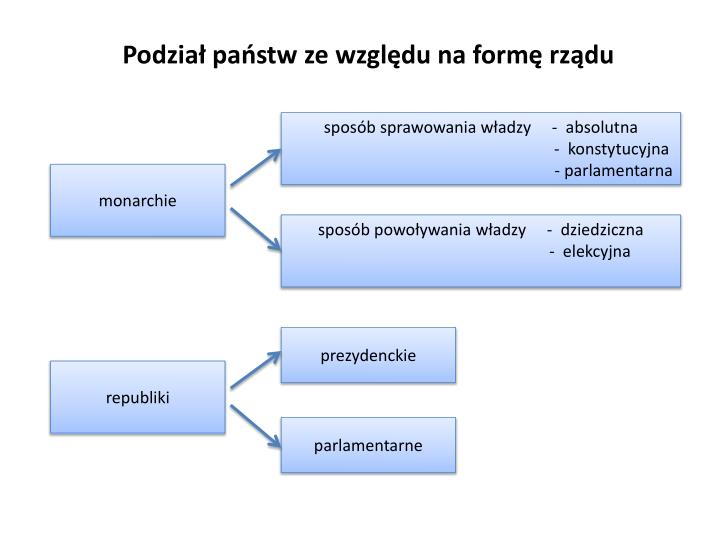 Podział państw ze względu na formę rządu

monarchie

sposób sprawowania władzy - absolutna
- konstytucyjna
- parlamentarna

sposób powoływania władzy - dziedziczna
- elekcyjna

republiki

prezydenckie

parlamentarne